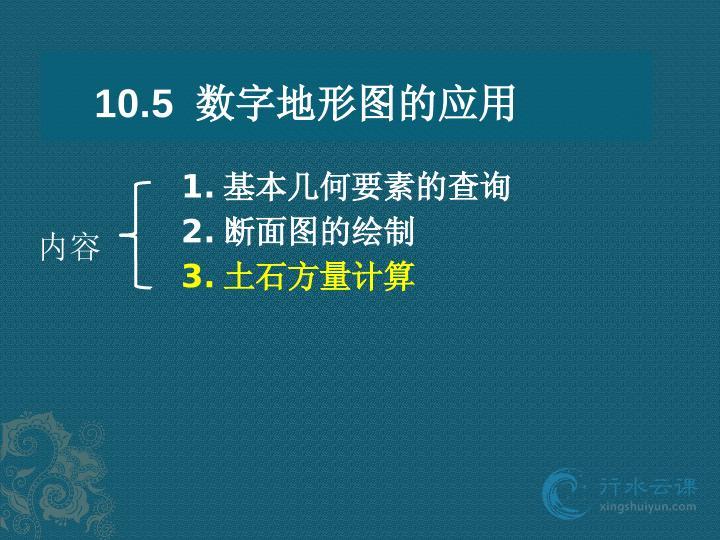 10.5 数字地形图的应用

内容

1. 基本几何要素的查询
2. 断面图的绘制
3. 土石方量计算

行水云课
xingshuiyun.com